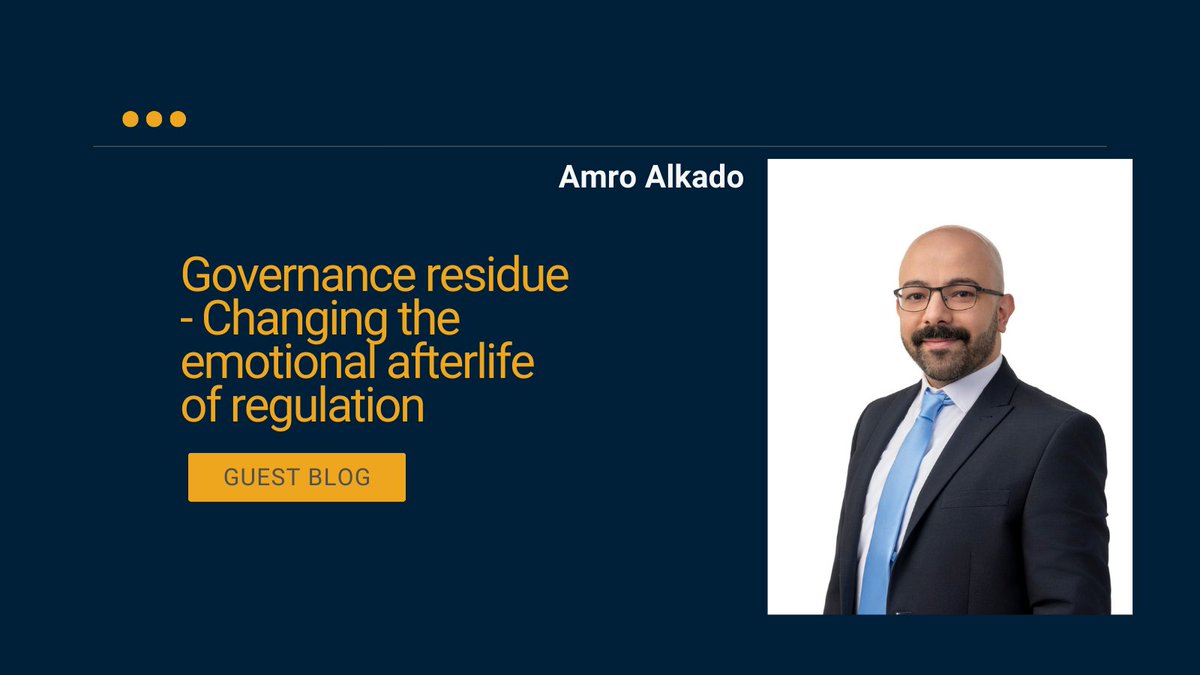 Amro Alkado

Governance residue - Changing the emotional afterlife of regulation

GUEST BLOG